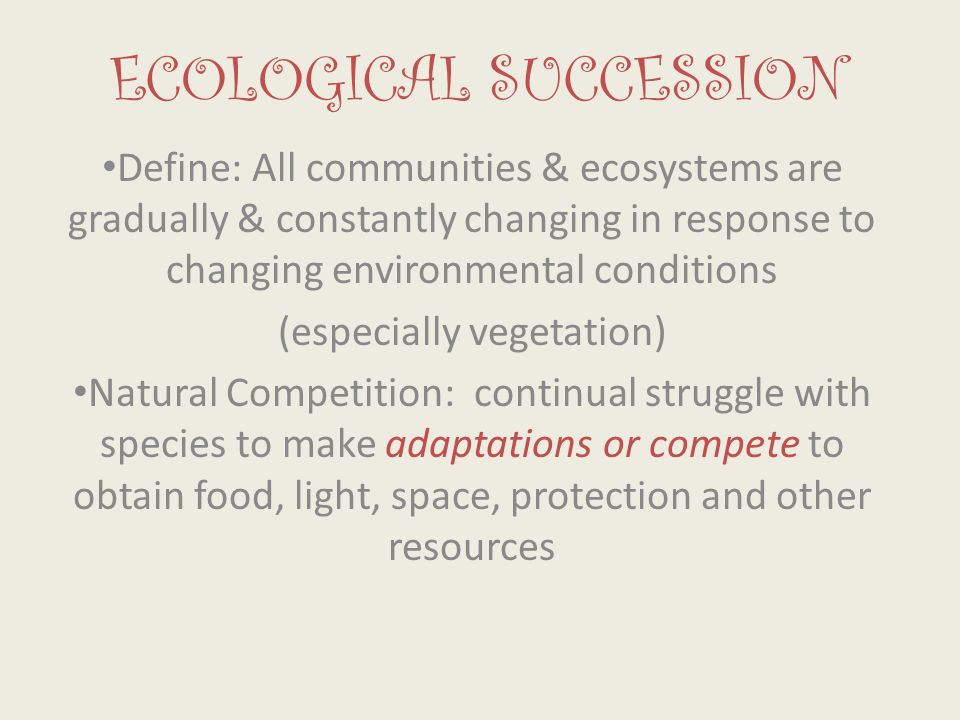 ECOLOGICAL SUCCESSION

•Define: All communities & ecosystems are gradually & constantly changing in response to changing environmental conditions

(especially vegetation)

•Natural Competition:  continual struggle with species to make adaptations or compete to obtain food, light, space, protection and other resources